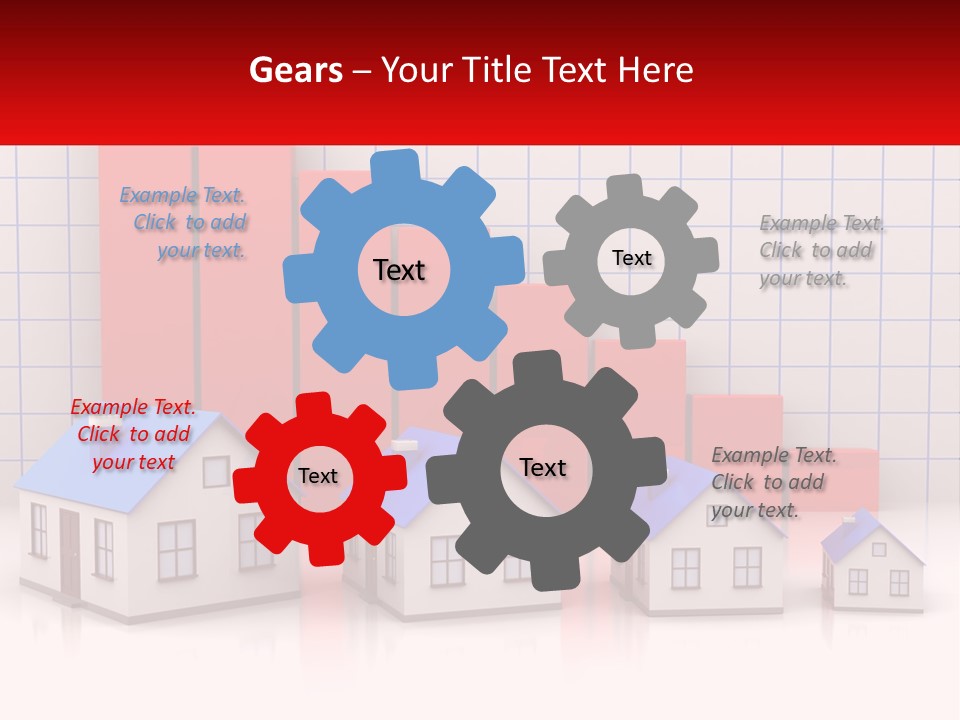 Gears – Your Title Text Here

Example Text. Click to add your text.

Text

Text

Example Text. Click to add your text.

Example Text. Click to add your text

Text

Text

Example Text. Click to add your text.